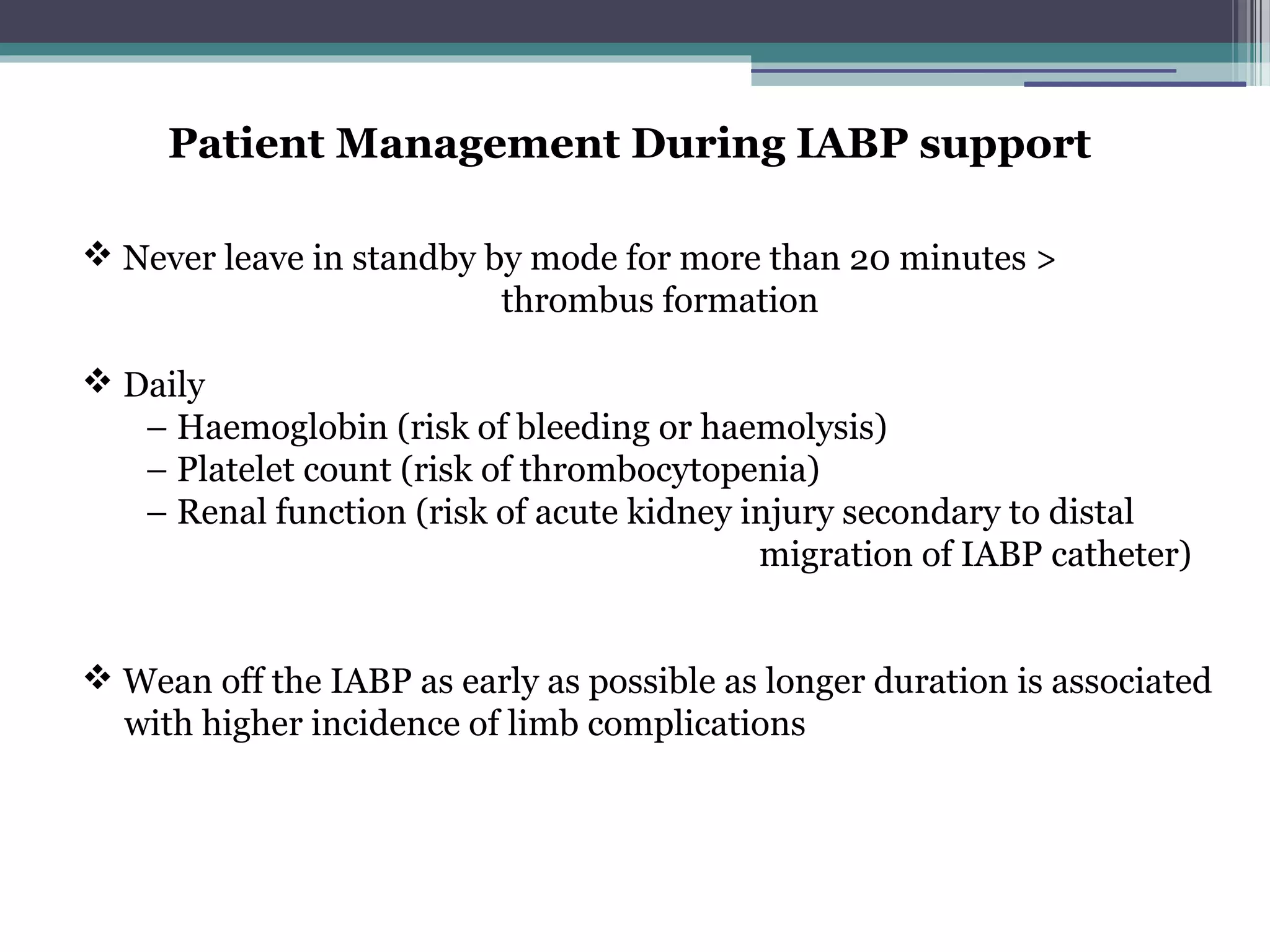 Patient Management During IABP support

❖ Never leave in standby by mode for more than 20 minutes > thrombus formation

❖ Daily
– Haemoglobin (risk of bleeding or haemolysis)
– Platelet count (risk of thrombocytopenia)
– Renal function (risk of acute kidney injury secondary to distal migration of IABP catheter)

❖ Wean off the IABP as early as possible as longer duration is associated with higher incidence of limb complications